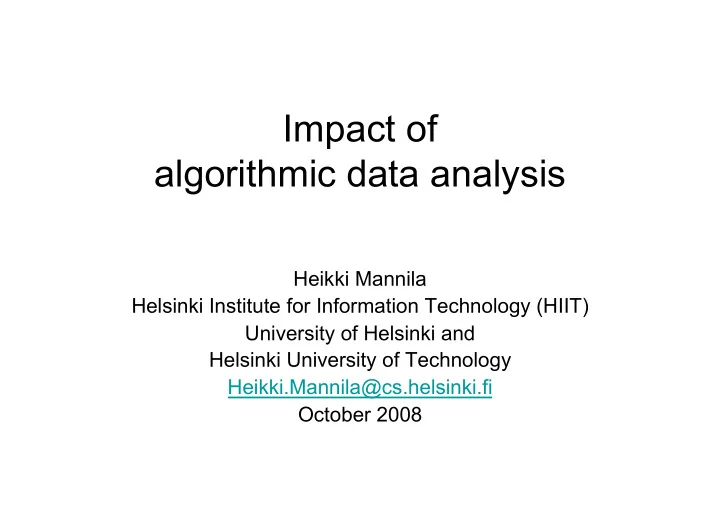 Impact of
algorithmic data analysis

Heikki Mannila
Helsinki Institute for Information Technology (HIIT)
University of Helsinki and
Helsinki University of Technology
Heikki.Mannila@cs.helsinki.fi
October 2008